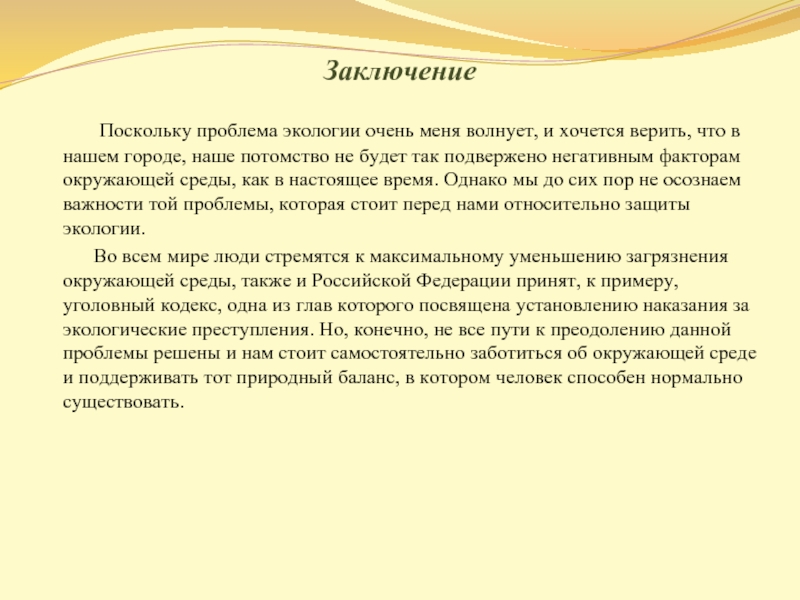 Заключение

Поскольку проблема экологии очень меня волнует, и хочется верить, что в нашем городе, наше потомство не будет так подвержено негативным факторам окружающей среды, как в настоящее время. Однако мы до сих пор не осознаем важности той проблемы, которая стоит перед нами относительно защиты экологии.

Во всем мире люди стремятся к максимальному уменьшению загрязнения окружающей среды, также и Российской Федерации принят, к примеру, уголовный кодекс, одна из глав которого посвящена установлению наказания за экологические преступления. Но, конечно, не все пути к преодолению данной проблемы решены и нам стоит самостоятельно заботиться об окружающей среде и поддерживать тот природный баланс, в котором человек способен нормально существовать.